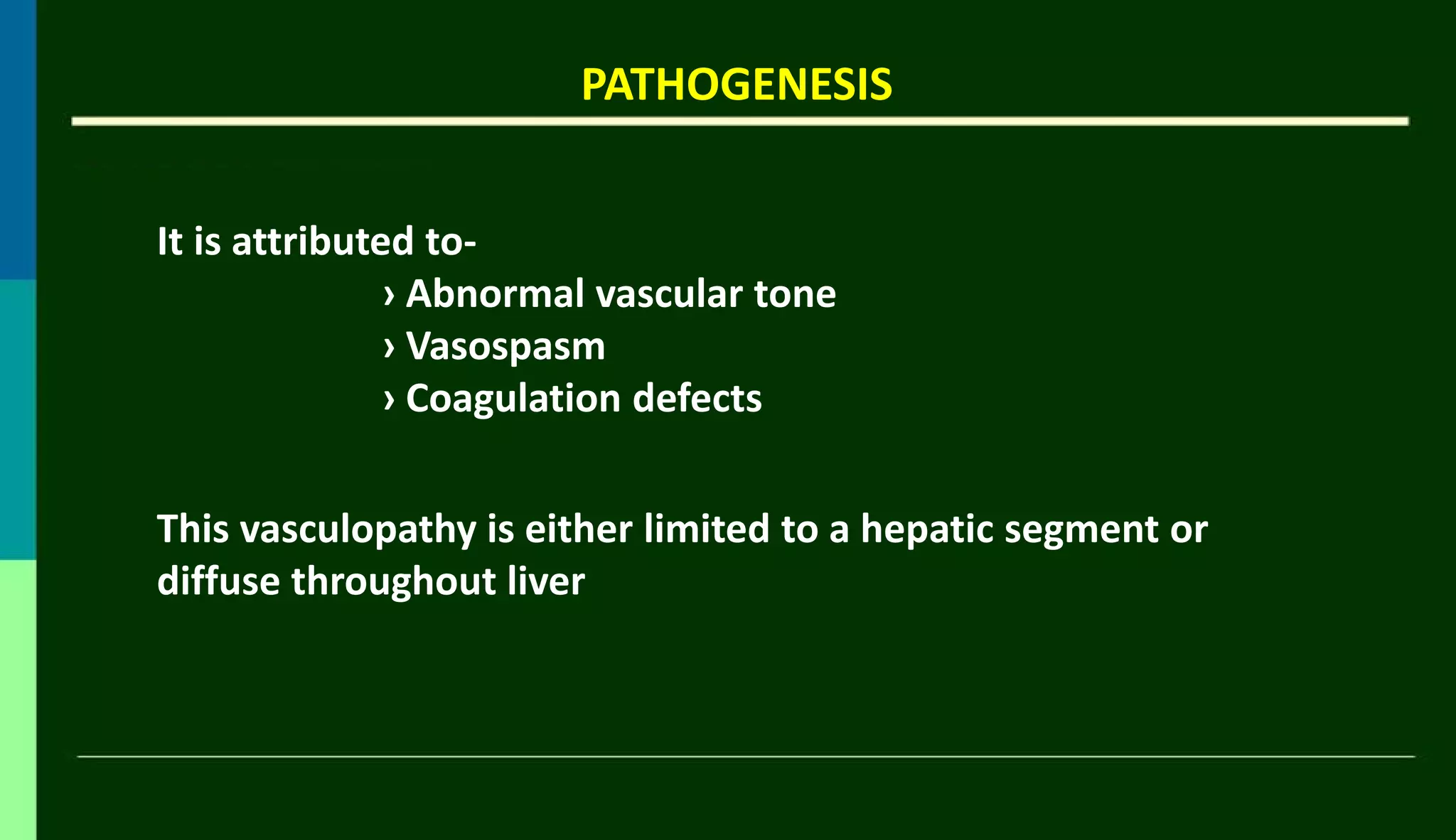 PATHOGENESIS

It is attributed to-

› Abnormal vascular tone
› Vasospasm
› Coagulation defects

This vasculopathy is either limited to a hepatic segment or diffuse throughout liver